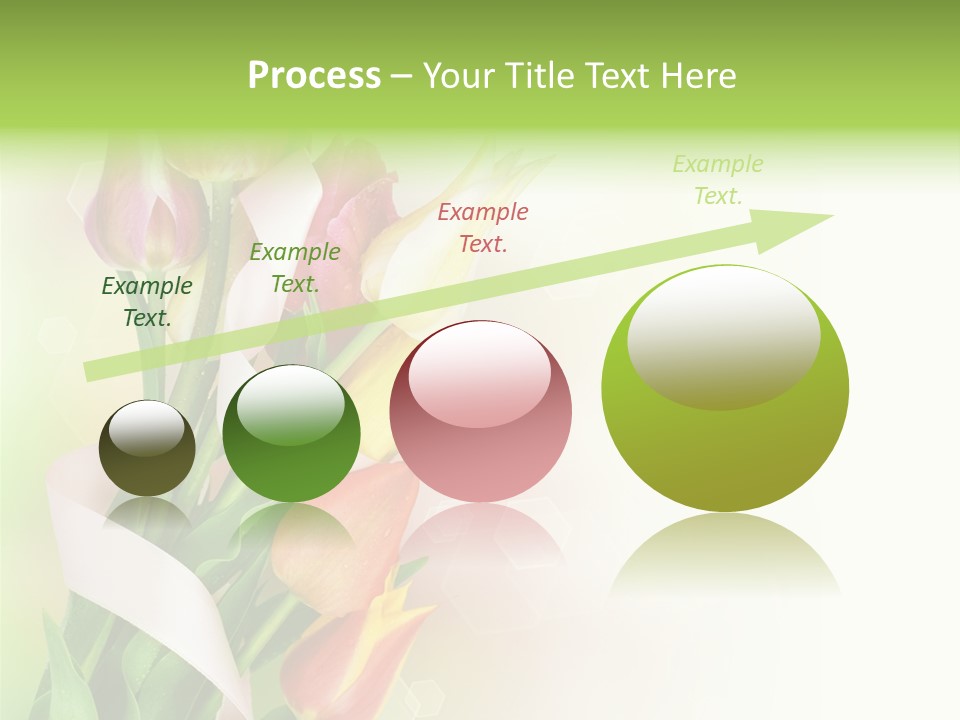 Process – Your Title Text Here

Example Text.

Example Text.

Example Text.

Example Text.